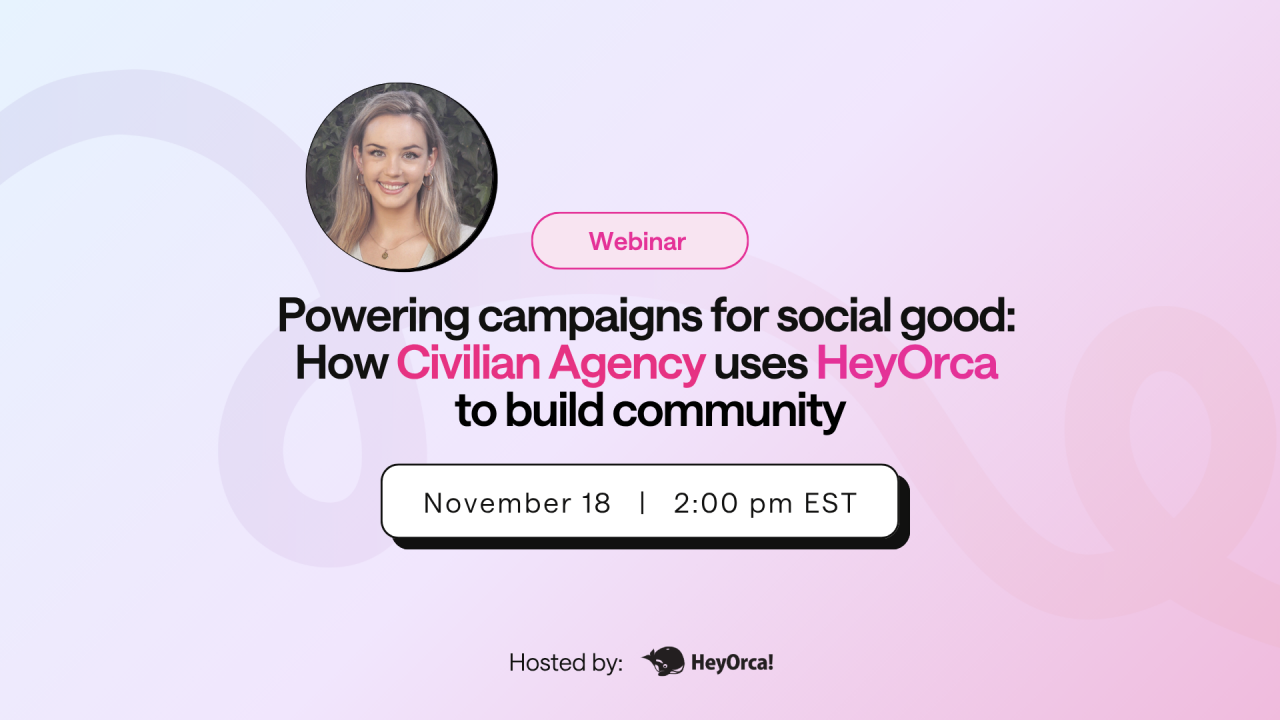 Webinar

Powering campaigns for social good: How Civilian Agency uses HeyOrca to build community

November 18 | 2:00 pm EST

Hosted by: HeyOrca!